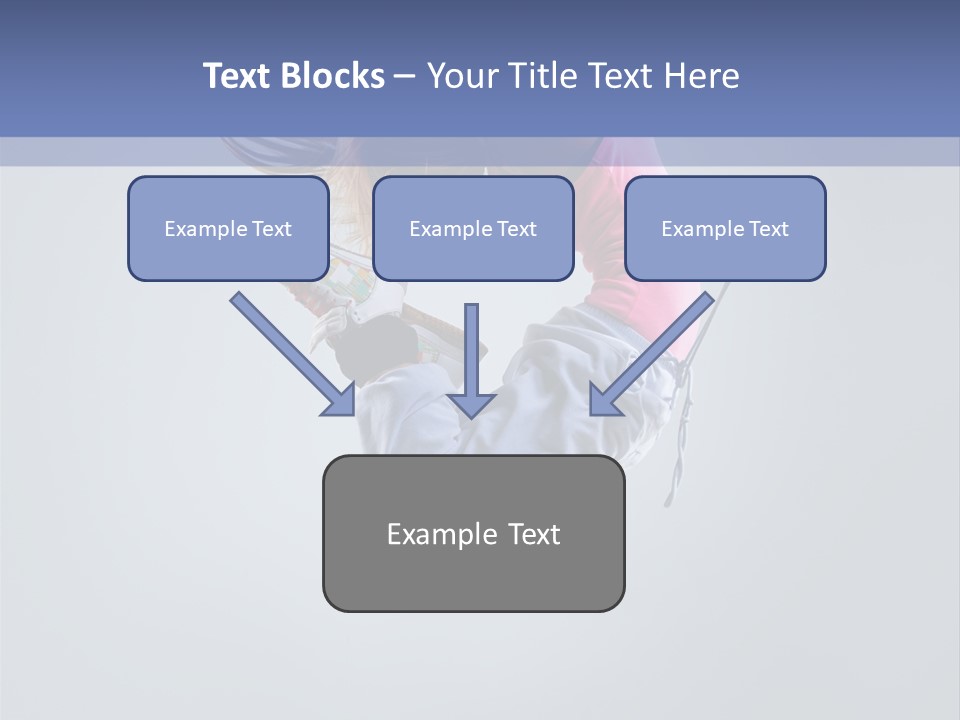 Text Blocks – Your Title Text Here

Example Text

Example Text

Example Text

Example Text